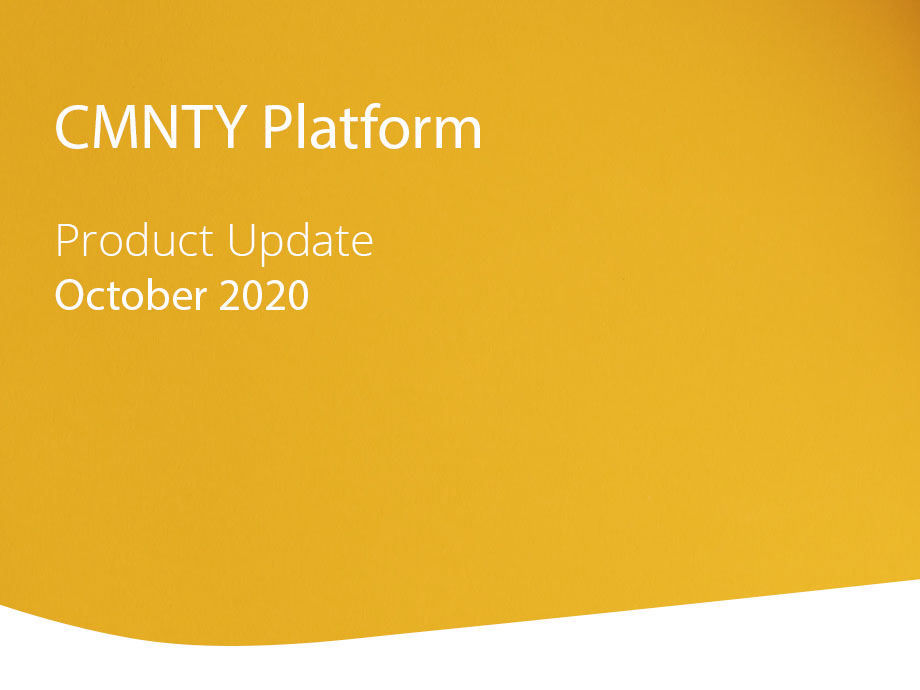 CMNTY Platform

Product Update
October 2020